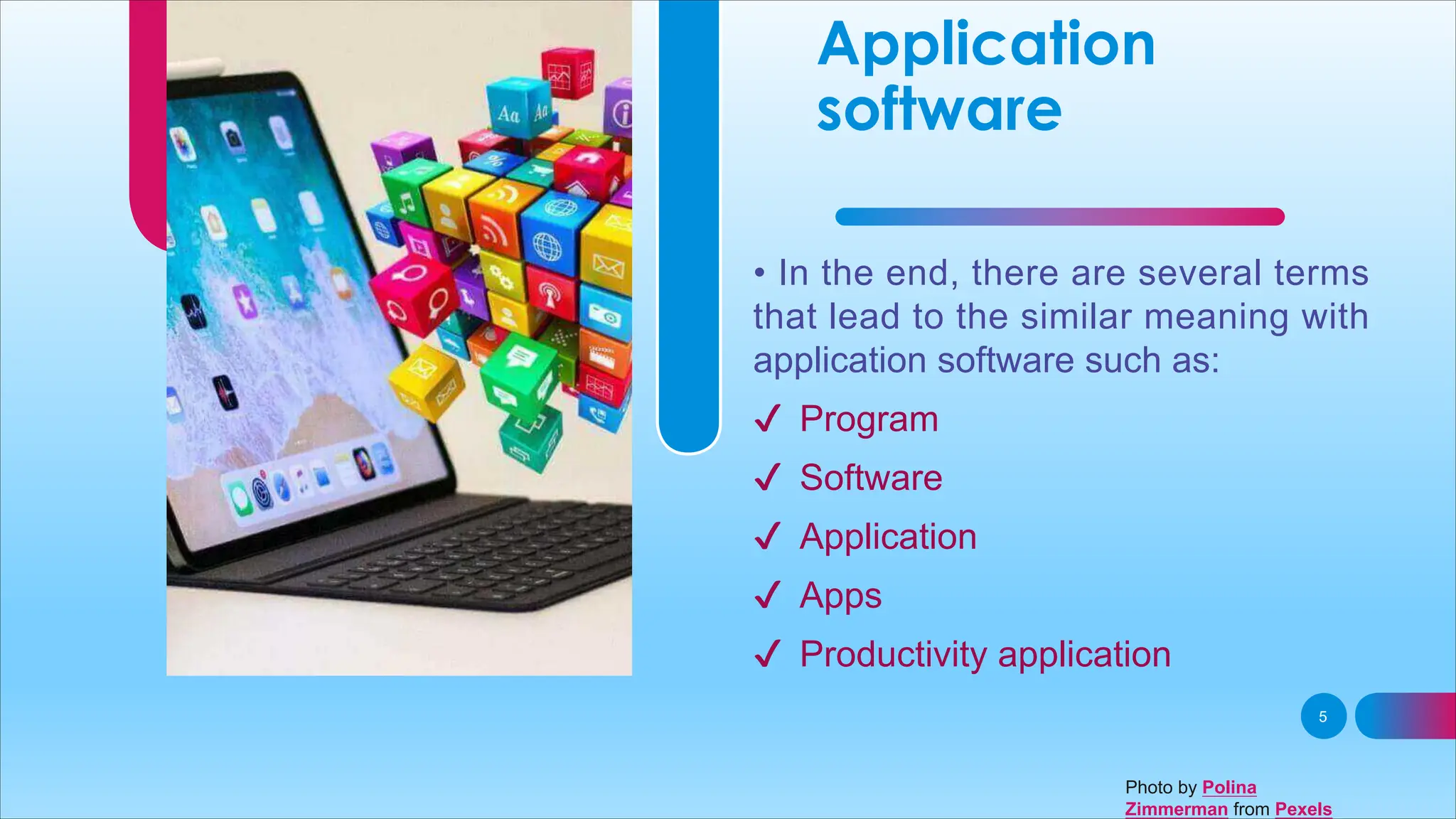 Application software

• In the end, there are several terms that lead to the similar meaning with application software such as:

✓ Program
✓ Software
✓ Application
✓ Apps
✓ Productivity application

5

Photo by Polina Zimmerman from Pexels